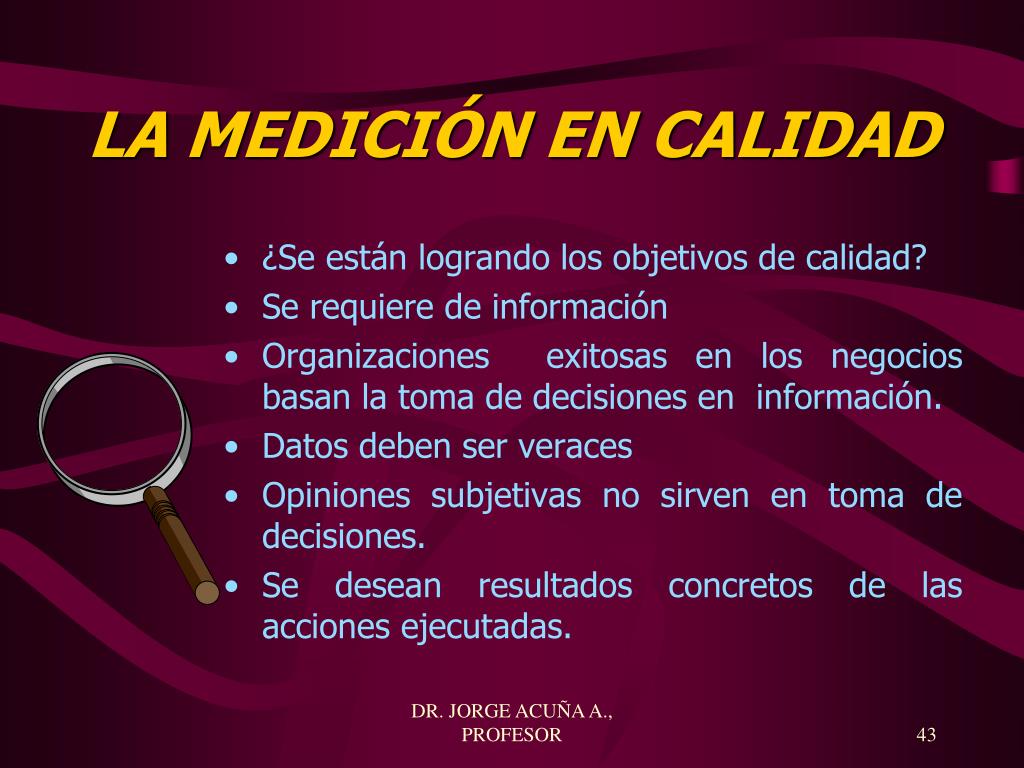 LA MEDICIÓN EN CALIDAD

• ¿Se están logrando los objetivos de calidad?
• Se requiere de información
• Organizaciones exitosas en los negocios basan la toma de decisiones en información.
• Datos deben ser veraces
• Opiniones subjetivas no sirven en toma de decisiones.
• Se desean resultados concretos de las acciones ejecutadas.

DR. JORGE ACUÑA A., PROFESOR

43